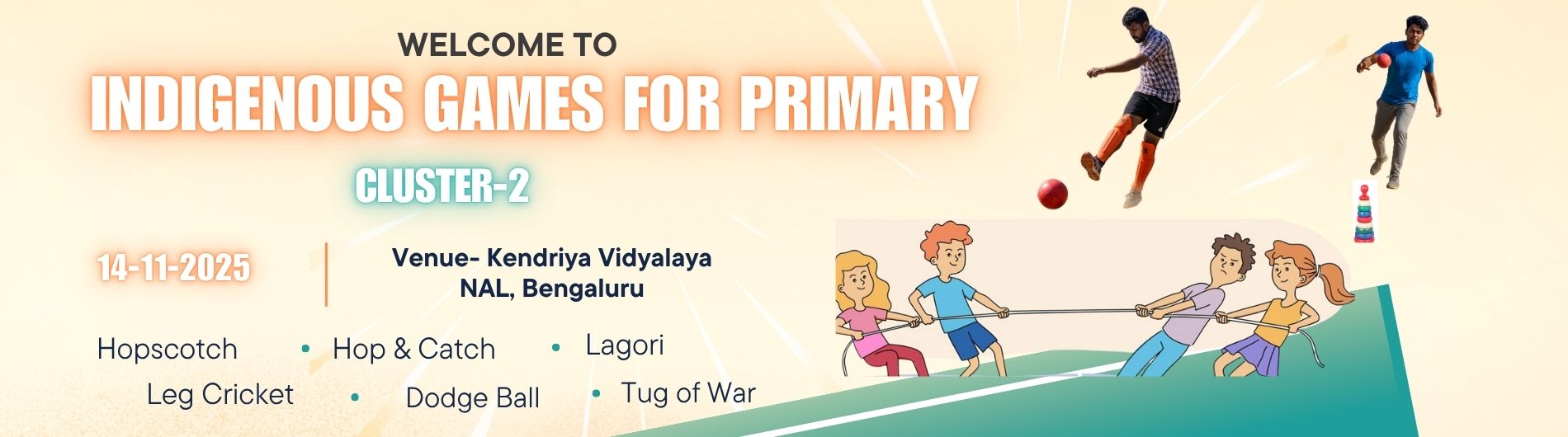 WELCOME TO
INDIGENOUS GAMES FOR PRIMARY

CLUSTER-2

14-11-2025

Venue- Kendriya Vidyalaya NAL, Bengaluru

Hopscotch • Hop & Catch • Lagori
Leg Cricket • Dodge Ball • Tug of War